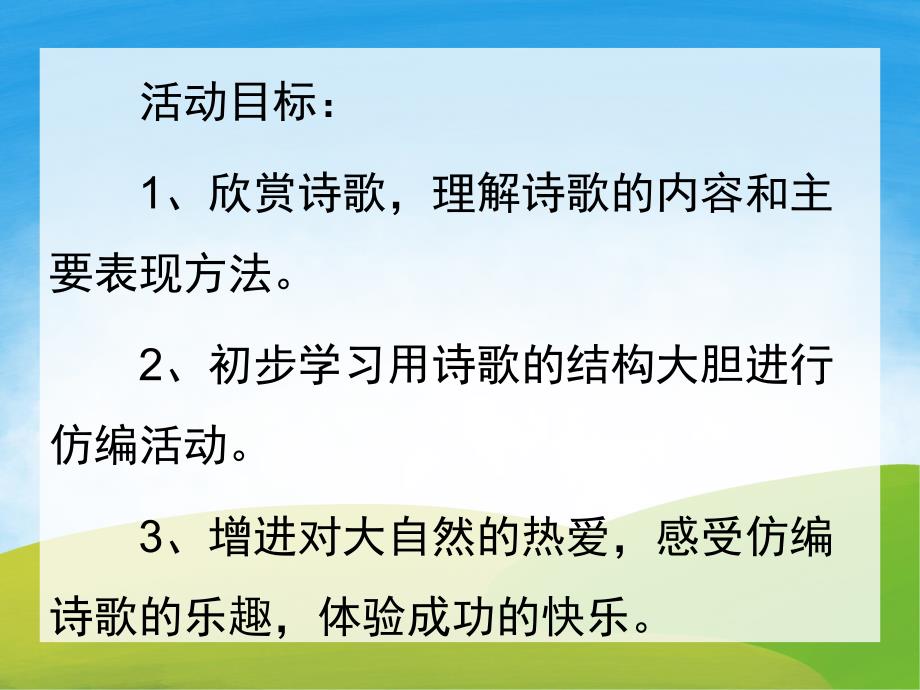 活动目标：

1、欣赏诗歌，理解诗歌的内容和主要表现方法。

2、初步学习用诗歌的结构大胆进行仿编活动。

3、增进对大自然的热爱，感受仿编诗歌的乐趣，体验成功的快乐。